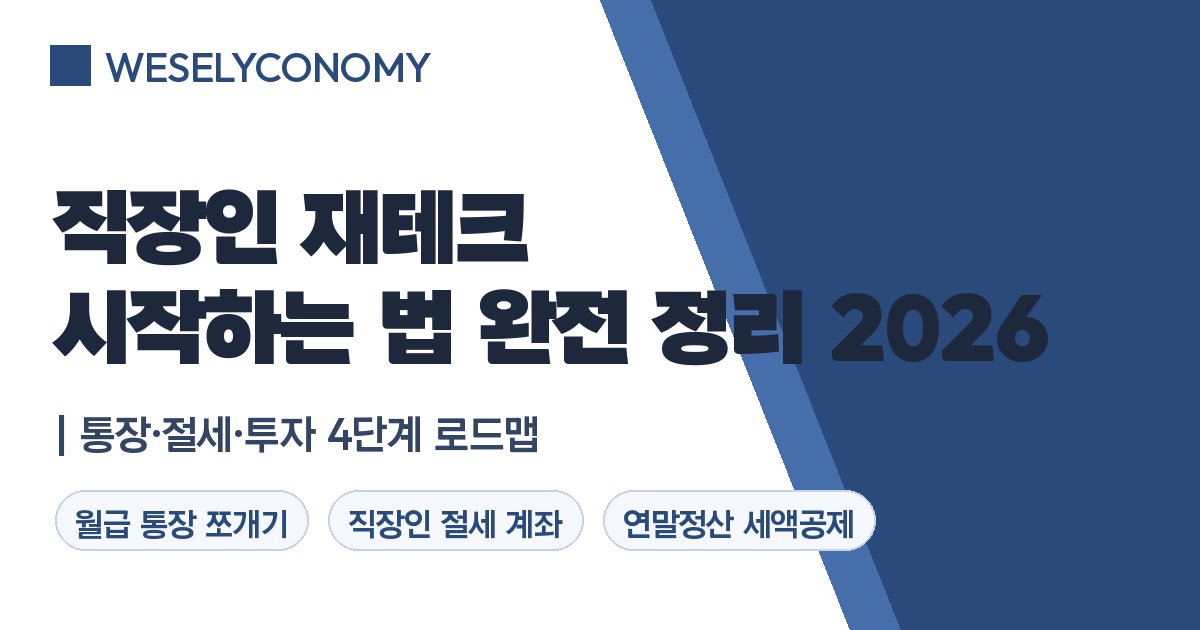 WESELYCONOMY

직장인 재테크
시작하는 법 완전 정리 2026

| 통장·절세·투자 4단계 로드맵

월급 통장 쪼개기

직장인 절세 계좌

연말정산 세액공제